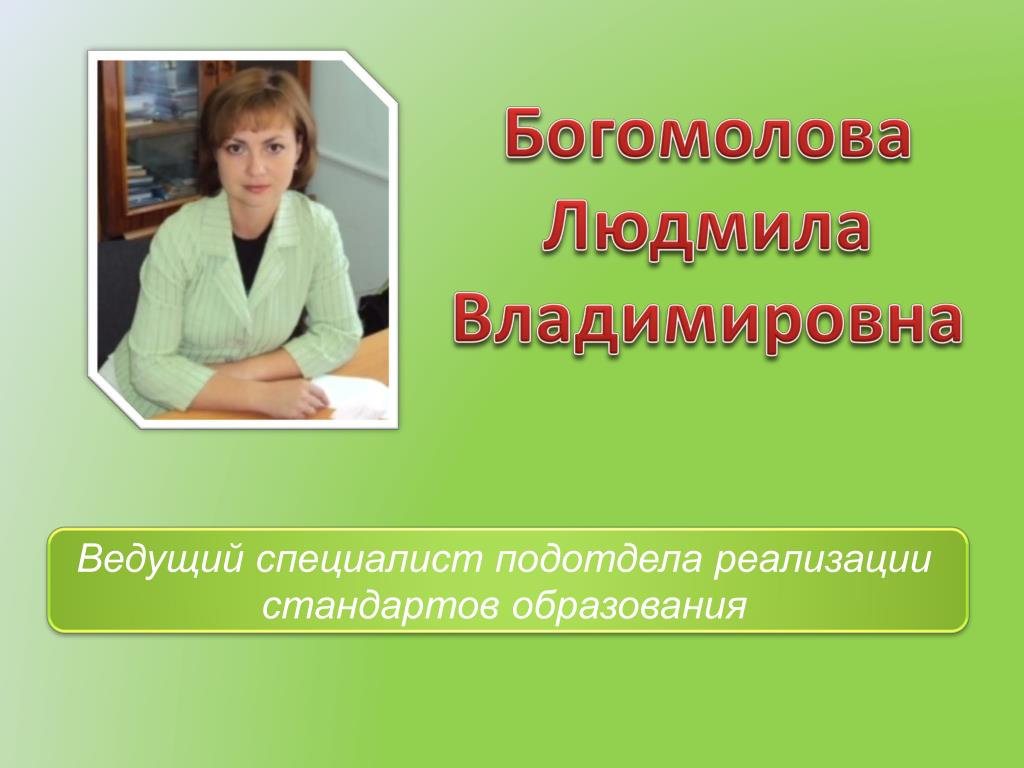 Богомолова Людмила Владимировна

Ведущий специалист подотдела реализации стандартов образования